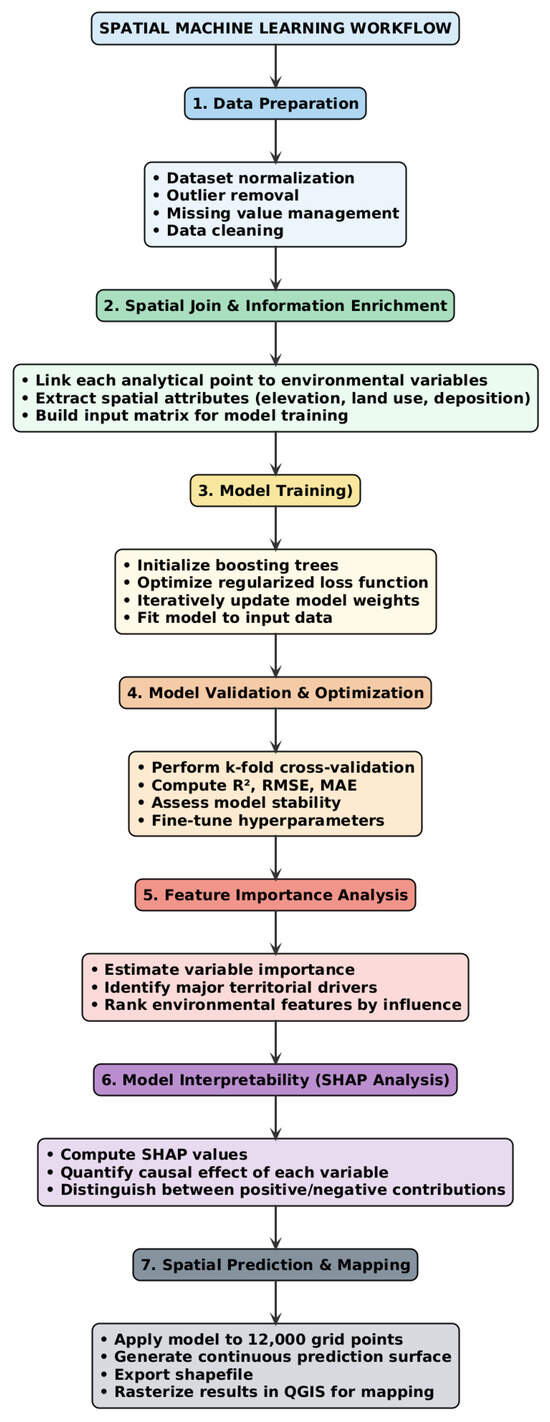 SPATIAL MACHINE LEARNING WORKFLOW

1. Data Preparation

• Dataset normalization
• Outlier removal
• Missing value management
• Data cleaning

2. Spatial Join & Information Enrichment

• Link each analytical point to environmental variables
• Extract spatial attributes (elevation, land use, deposition)
• Build input matrix for model training

3. Model Training)

• Initialize boosting trees
• Optimize regularized loss function
• Iteratively update model weights
• Fit model to input data

4. Model Validation & Optimization

• Perform k-fold cross-validation
• Compute R², RMSE, MAE
• Assess model stability
• Fine-tune hyperparameters

5. Feature Importance Analysis

• Estimate variable importance
• Identify major territorial drivers
• Rank environmental features by influence

6. Model Interpretability (SHAP Analysis)

• Compute SHAP values
• Quantify causal effect of each variable
• Distinguish between positive/negative contributions

7. Spatial Prediction & Mapping

• Apply model to 12,000 grid points
• Generate continuous prediction surface
• Export shapefile
• Rasterize results in QGIS for mapping